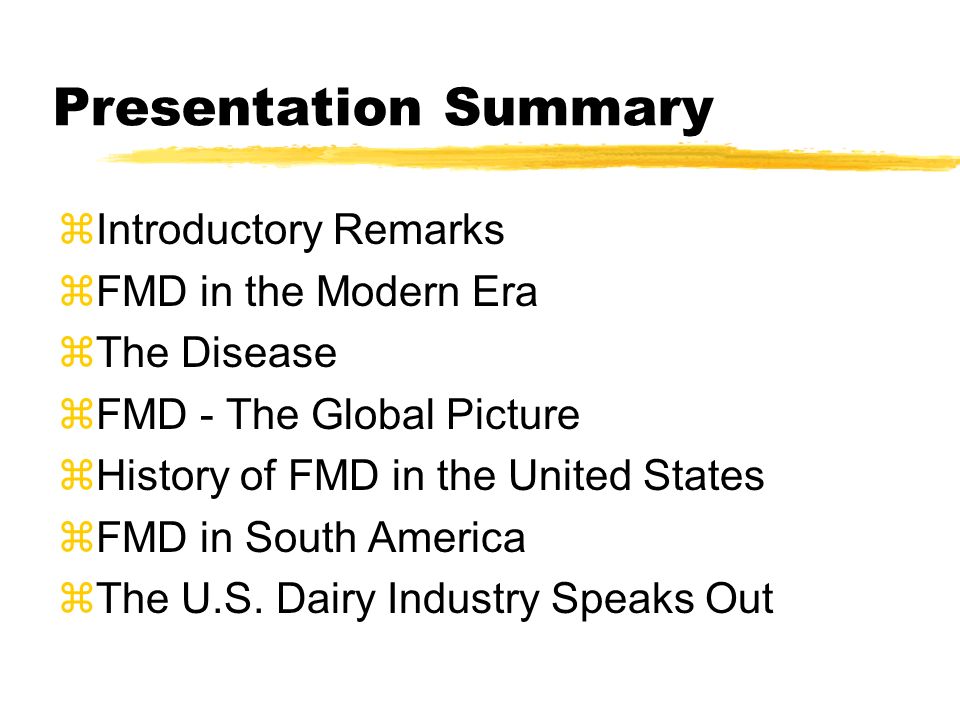 Presentation Summary

⌘Introductory Remarks
⌘FMD in the Modern Era
⌘The Disease
⌘FMD - The Global Picture
⌘History of FMD in the United States
⌘FMD in South America
⌘The U.S. Dairy Industry Speaks Out